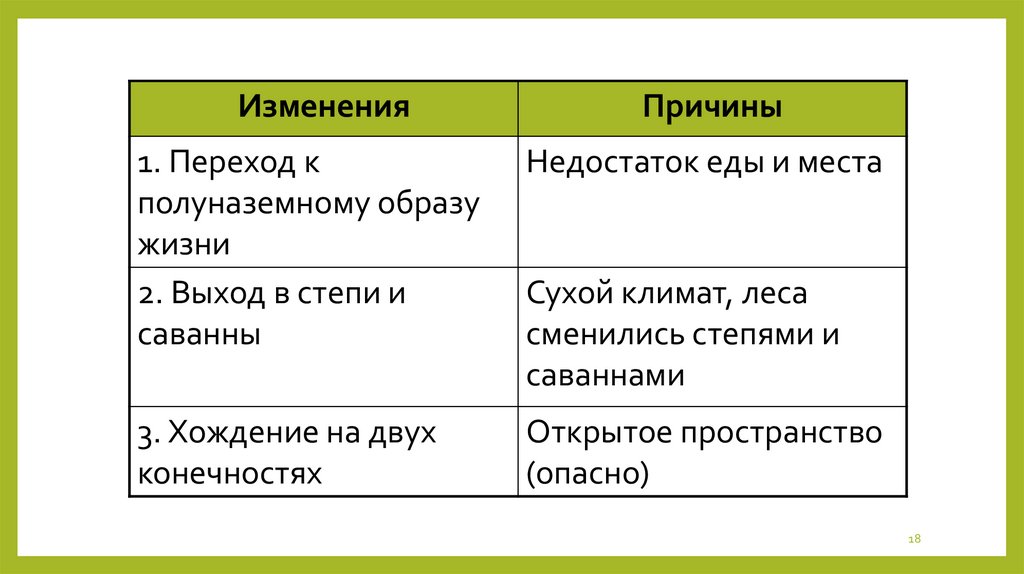 | Изменения | Причины |
|---|---|
| 1. Переход к полуназемному образу жизни | Недостаток еды и места |
| 2. Выход в степи и саванны | Сухой климат, леса сменились степями и саваннами |
| 3. Хождение на двух конечностях | Открытое пространство (опасно) |

18